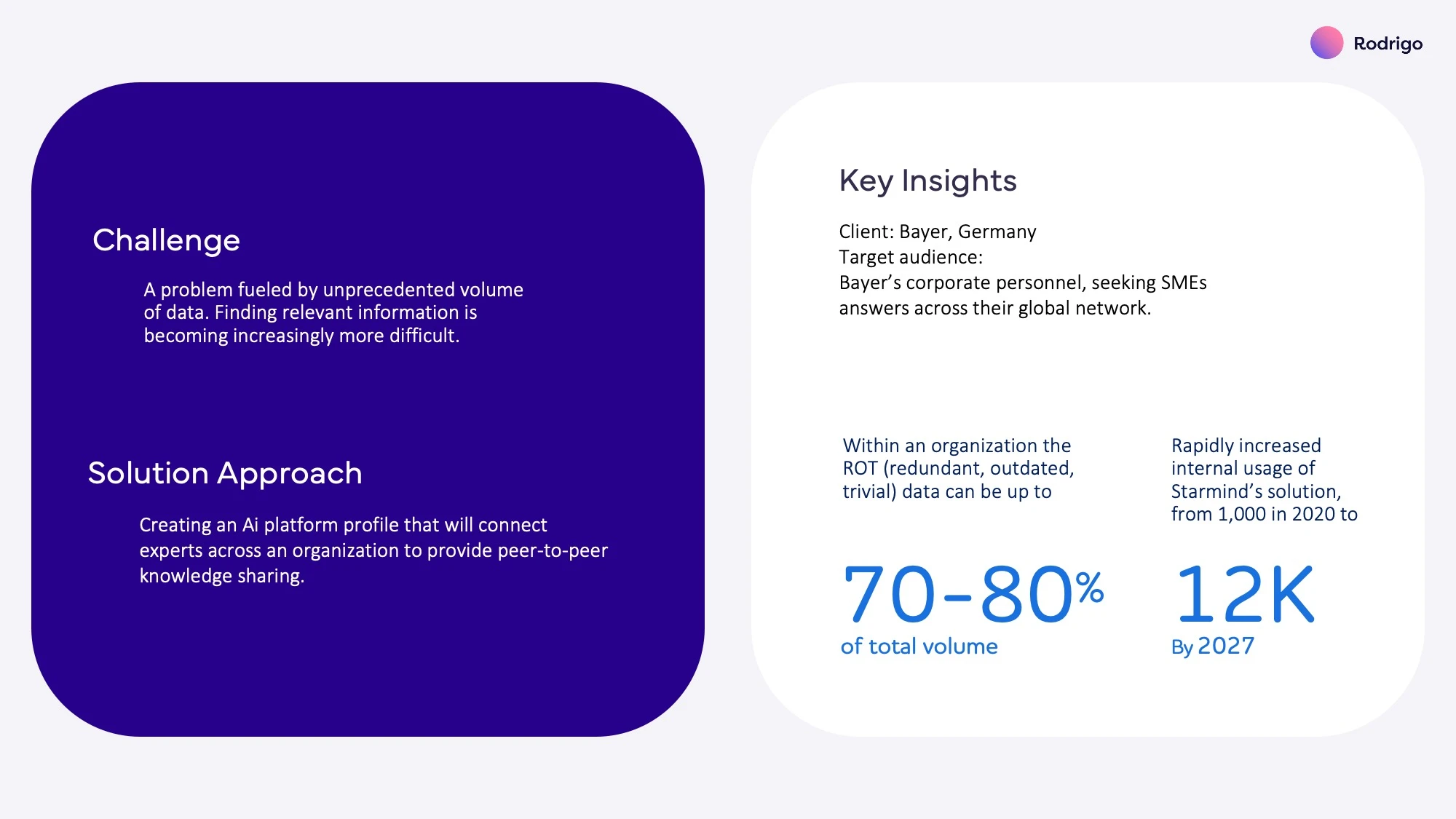 Rodrigo

Challenge

A problem fueled by unprecedented volume of data. Finding relevant information is becoming increasingly more difficult.

Solution Approach

Creating an Ai platform profile that will connect experts across an organization to provide peer-to-peer knowledge sharing.

Key Insights

Client: Bayer, Germany
Target audience:
Bayer's corporate personnel, seeking SMEs answers across their global network.

Within an organization the ROT (redundant, outdated, trivial) data can be up to

70-80%
of total volume

Rapidly increased internal usage of Starmind's solution, from 1,000 in 2020 to

12K
By 2027